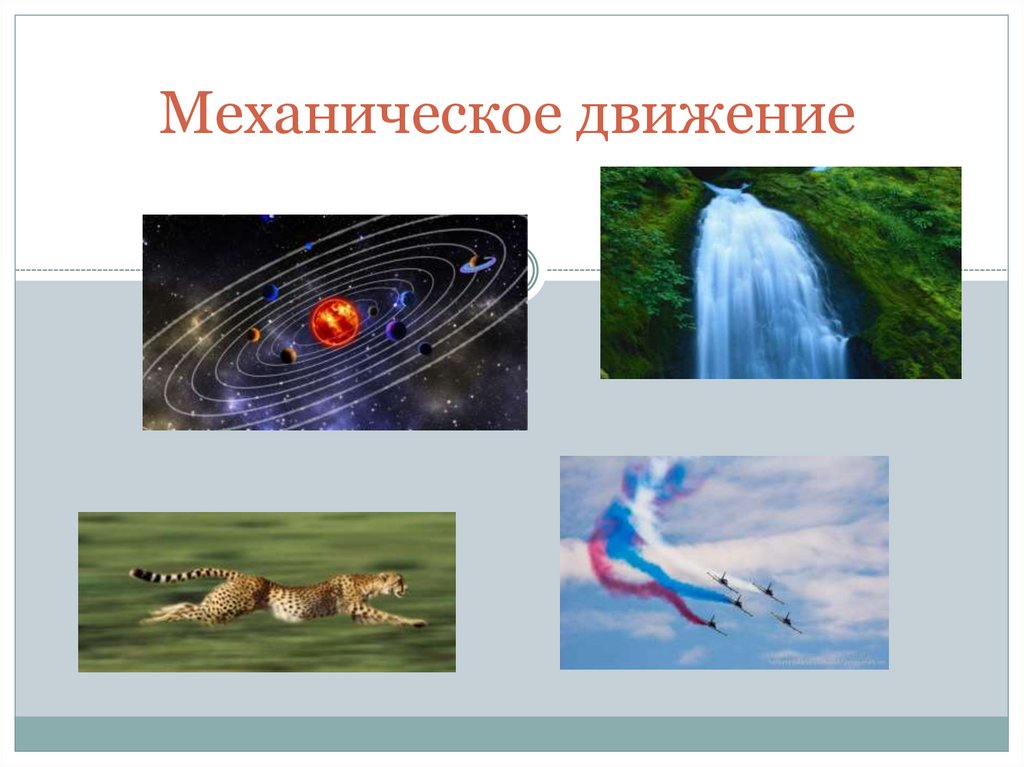 Механическое движение